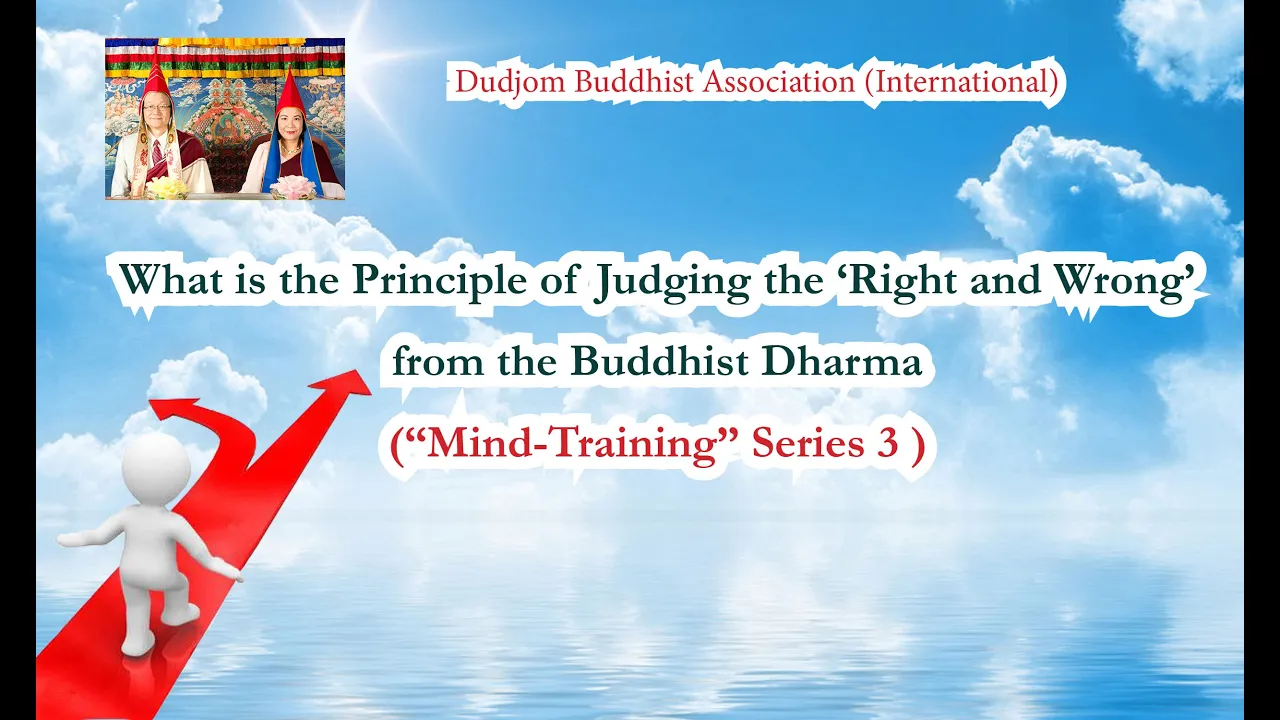 Dudjom Buddhist Association (International)

What is the Principle of Judging the ‘Right and Wrong’ from the Buddhist Dharma

(“Mind-Training” Series 3 )